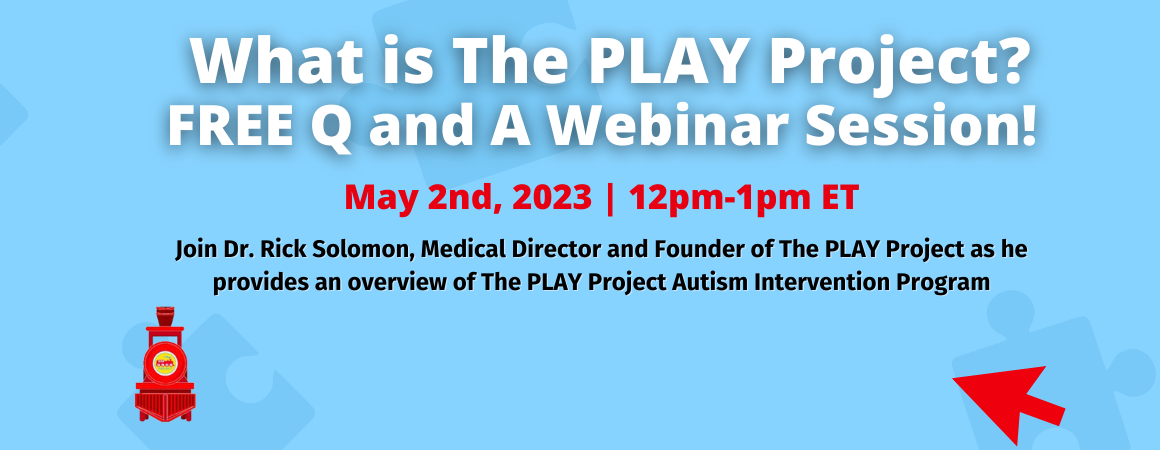 What is The PLAY Project?
FREE Q and A Webinar Session!

May 2nd, 2023 | 12pm-1pm ET

Join Dr. Rick Solomon, Medical Director and Founder of The PLAY Project as he provides an overview of The PLAY Project Autism Intervention Program